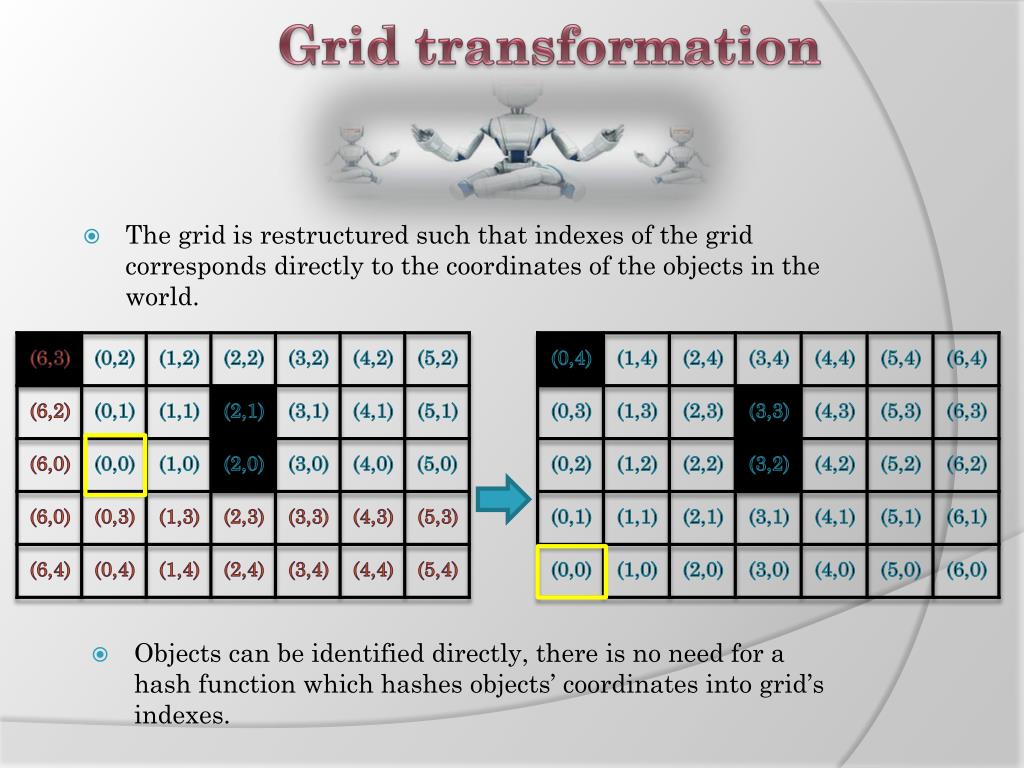 Grid transformation

The grid is restructured such that indexes of the grid corresponds directly to the coordinates of the objects in the world.

| (6,3) | (0,2) | (1,2) | (2,2) | (3,2) | (4,2) | (5,2) |
|---|---|---|---|---|---|---|
| (6,2) | (0,1) | (1,1) | (2,1) | (3,1) | (4,1) | (5,1) |
| (6,0) | (0,0) | (1,0) | (2,0) | (3,0) | (4,0) | (5,0) |
| (6,0) | (0,3) | (1,3) | (2,3) | (3,3) | (4,3) | (5,3) |
| (6,4) | (0,4) | (1,4) | (2,4) | (3,4) | (4,4) | (5,4) |

| (0,4) | (1,4) | (2,4) | (3,4) | (4,4) | (5,4) | (6,4) |
|---|---|---|---|---|---|---|
| (0,3) | (1,3) | (2,3) | (3,3) | (4,3) | (5,3) | (6,3) |
| (0,2) | (1,2) | (2,2) | (3,2) | (4,2) | (5,2) | (6,2) |
| (0,1) | (1,1) | (2,1) | (3,1) | (4,1) | (5,1) | (6,1) |
| (0,0) | (1,0) | (2,0) | (3,0) | (4,0) | (5,0) | (6,0) |

Objects can be identified directly, there is no need for a hash function which hashes objects' coordinates into grid's indexes.